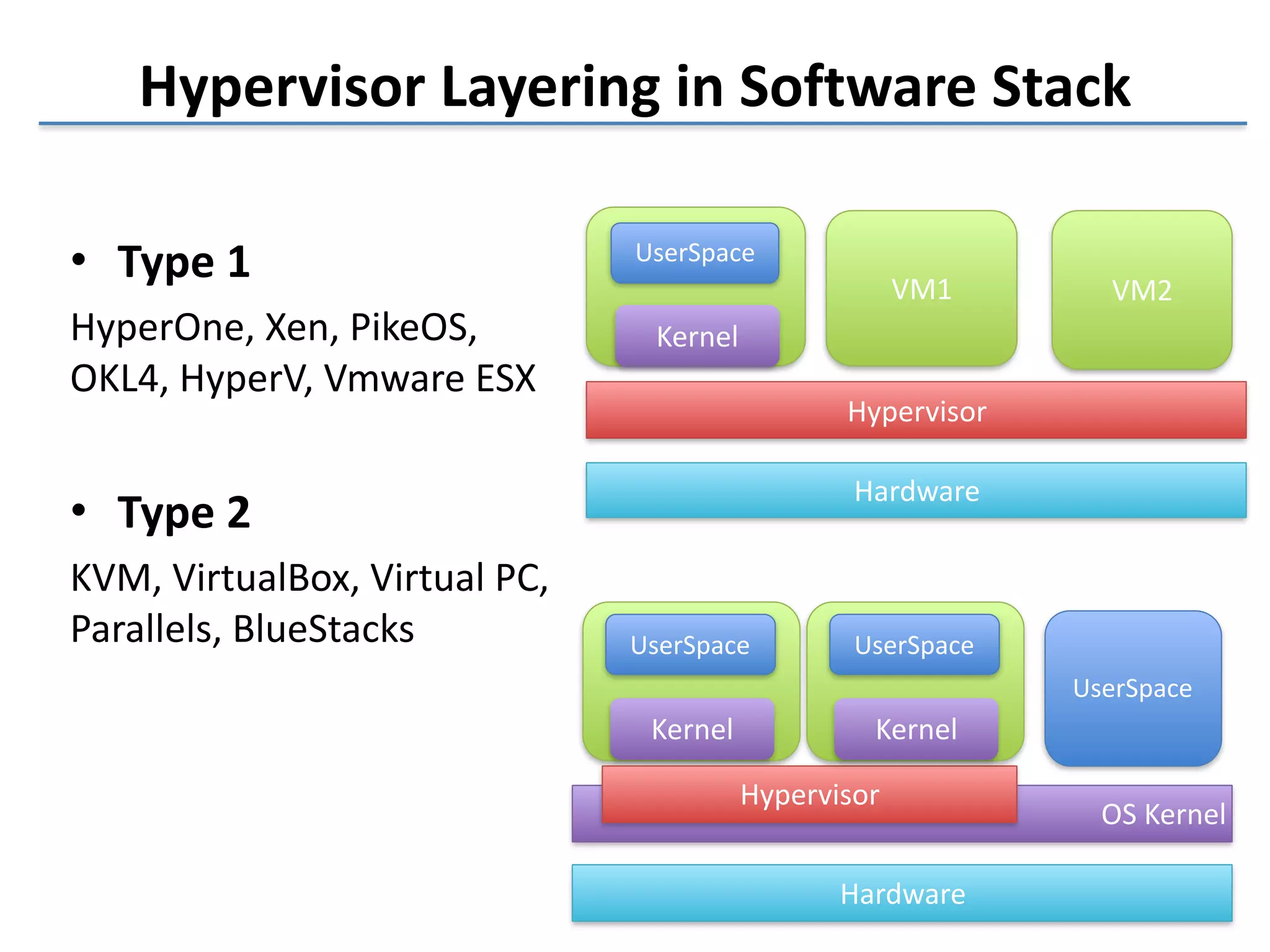 Hypervisor Layering in Software Stack

• Type 1

HyperOne, Xen, PikeOS, OKL4, HyperV, Vmware ESX

• Type 2

KVM, VirtualBox, Virtual PC, Parallels, BlueStacks

UserSpace

Kernel

VM1

VM2

Hypervisor

Hardware

UserSpace

Kernel

UserSpace

Kernel

UserSpace

Hypervisor

OS Kernel

Hardware